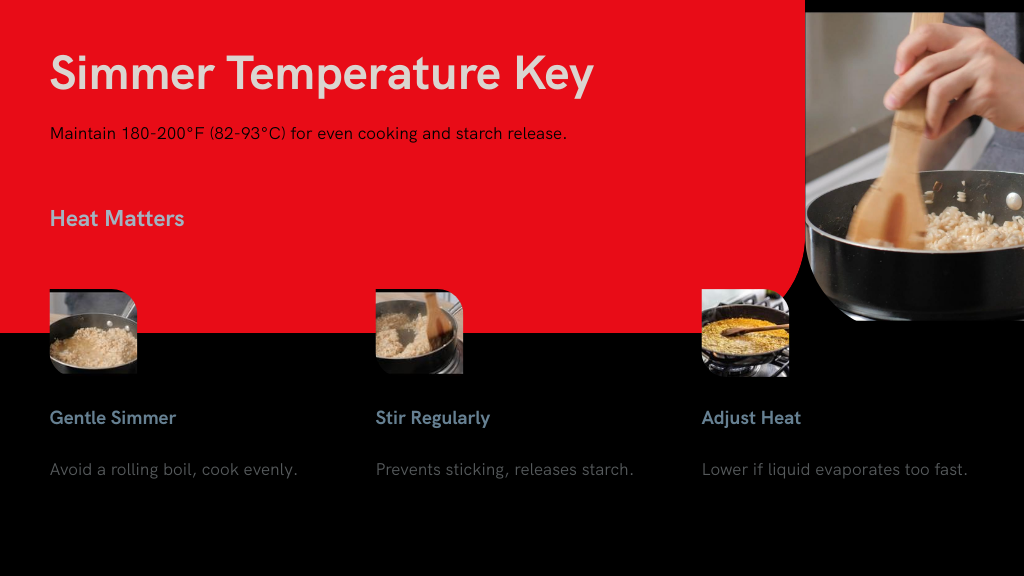 Simmer Temperature Key

Maintain 180-200°F (82-93°C) for even cooking and starch release.

Heat Matters

Gentle Simmer

Avoid a rolling boil, cook evenly.

Stir Regularly

Prevents sticking, releases starch.

Adjust Heat

Lower if liquid evaporates too fast.